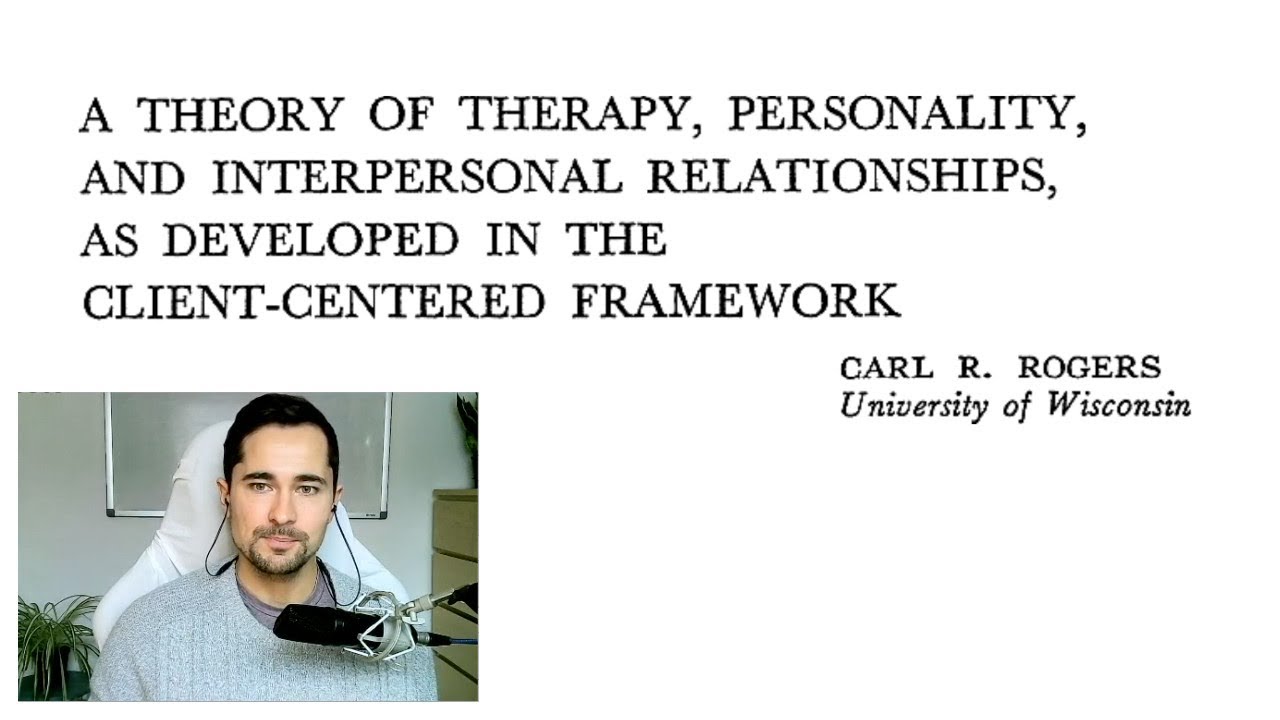 A THEORY OF THERAPY, PERSONALITY, AND INTERPERSONAL RELATIONSHIPS, AS DEVELOPED IN THE CLIENT-CENTERED FRAMEWORK

CARL R. ROGERS
University of Wisconsin